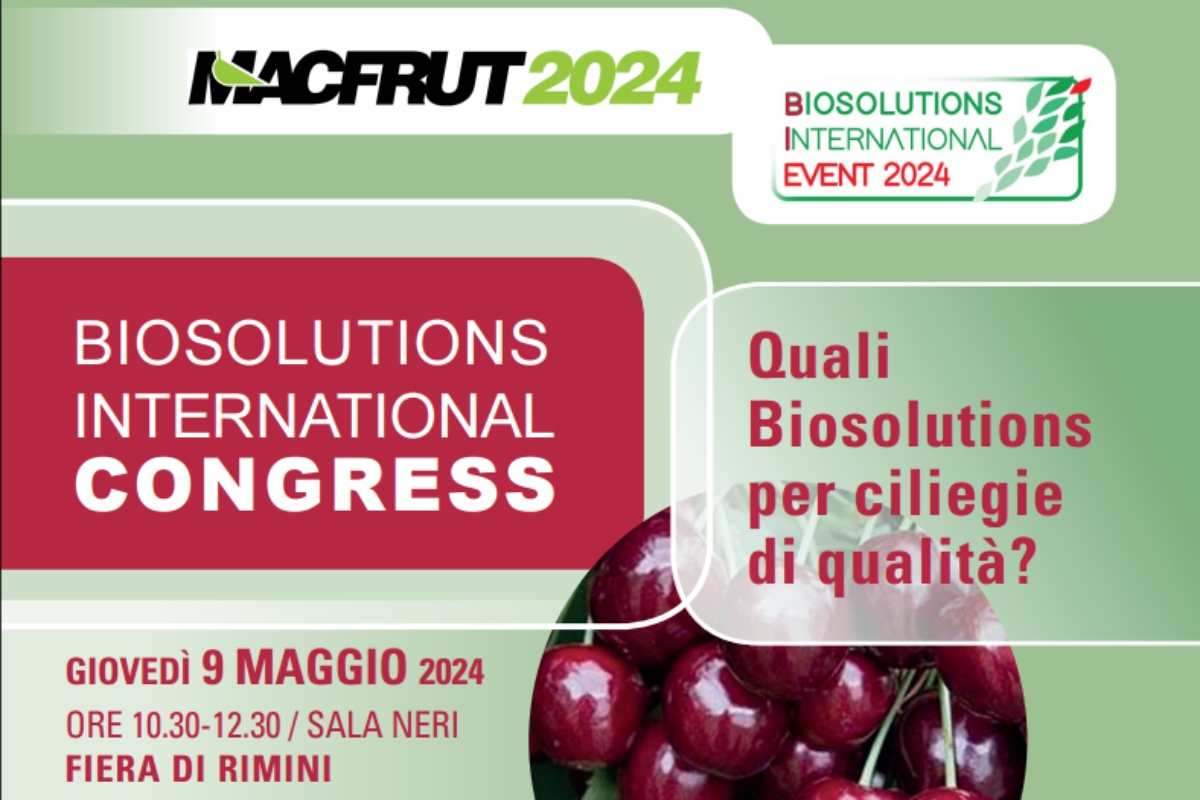 MACFRUT 2024

BIOSOLUTIONS INTERNATIONAL EVENT 2024

BIOSOLUTIONS INTERNATIONAL CONGRESS

Quali Biosolutions per ciliegie di qualità?

GIOVEDÌ 9 MAGGIO 2024
ORE 10.30-12.30 / SALA NERI
FIERA DI RIMINI